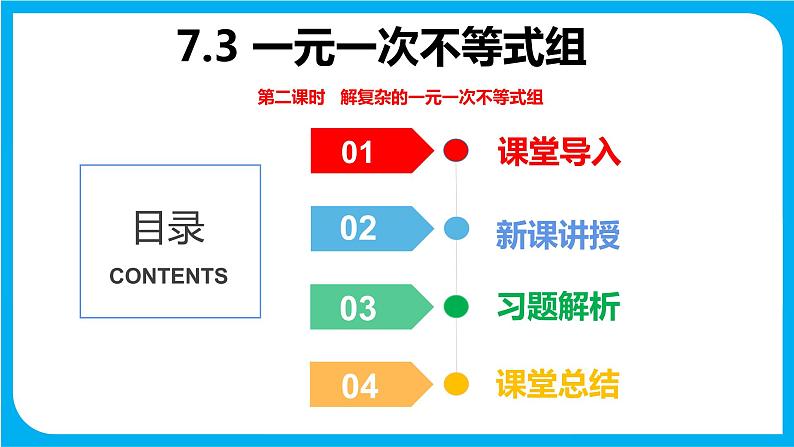 7.3 一元一次不等式组

第二课时 解复杂的一元一次不等式组

目录
CONTENTS

01 课堂导入

02 新课讲授

03 习题解析

04 课堂总结